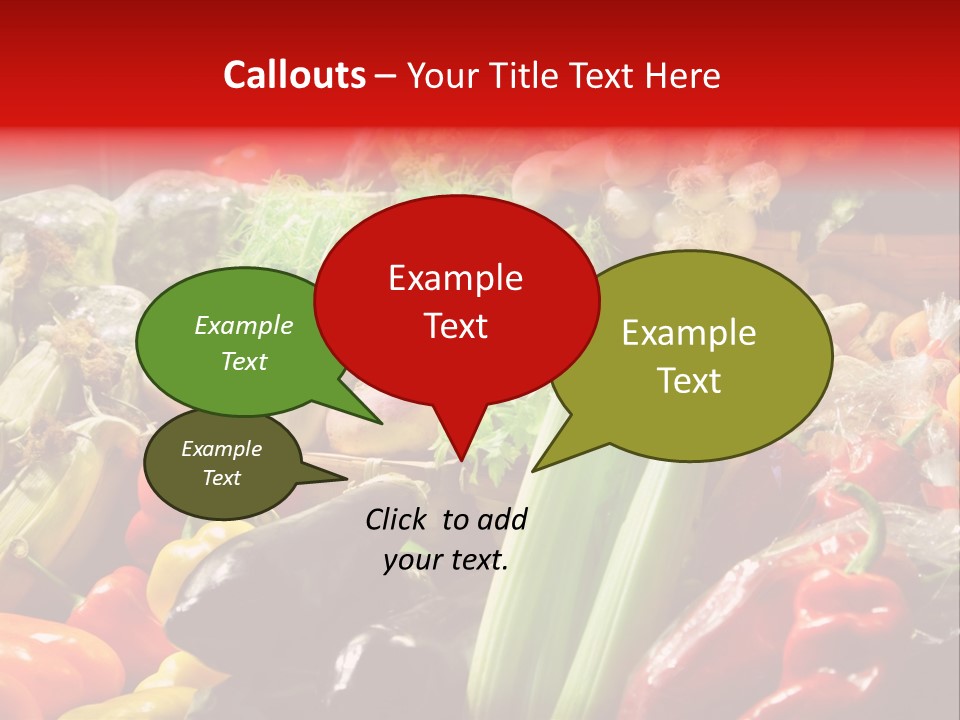 Callouts – Your Title Text Here

Example Text

Example Text

Example Text

Example Text

Click to add your text.